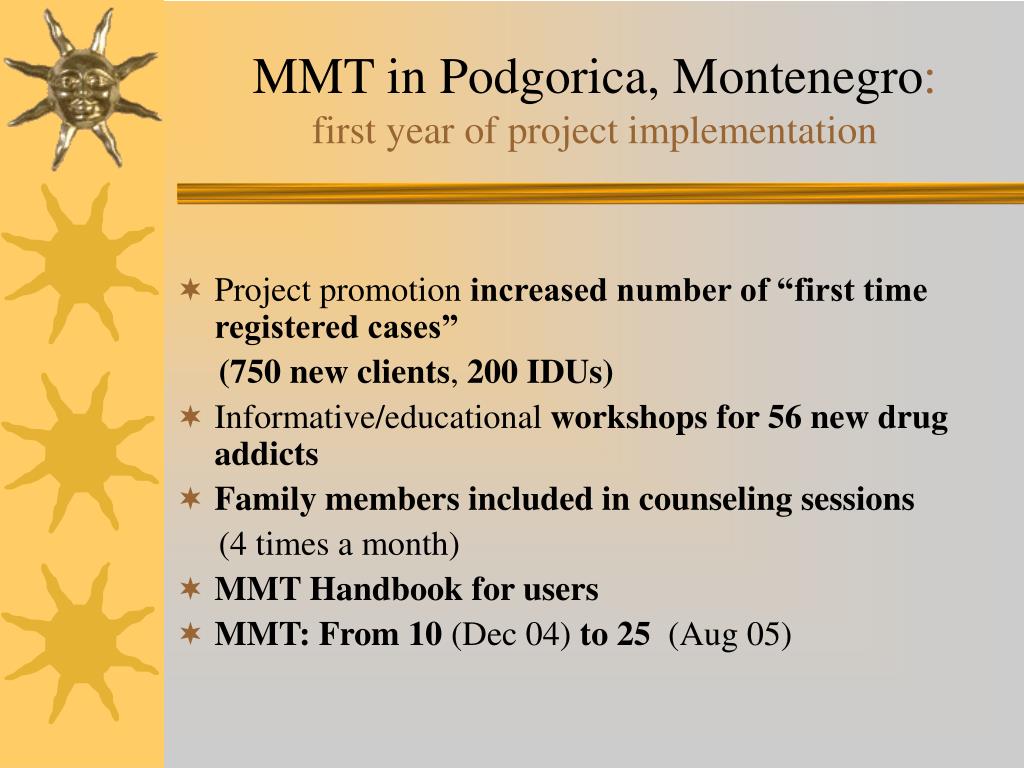 MMT in Podgorica, Montenegro:
first year of project implementation

Project promotion increased number of “first time registered cases”
(750 new clients, 200 IDUs)

Informative/educational workshops for 56 new drug addicts

Family members included in counseling sessions
(4 times a month)

MMT Handbook for users

MMT: From 10 (Dec 04) to 25 (Aug 05)